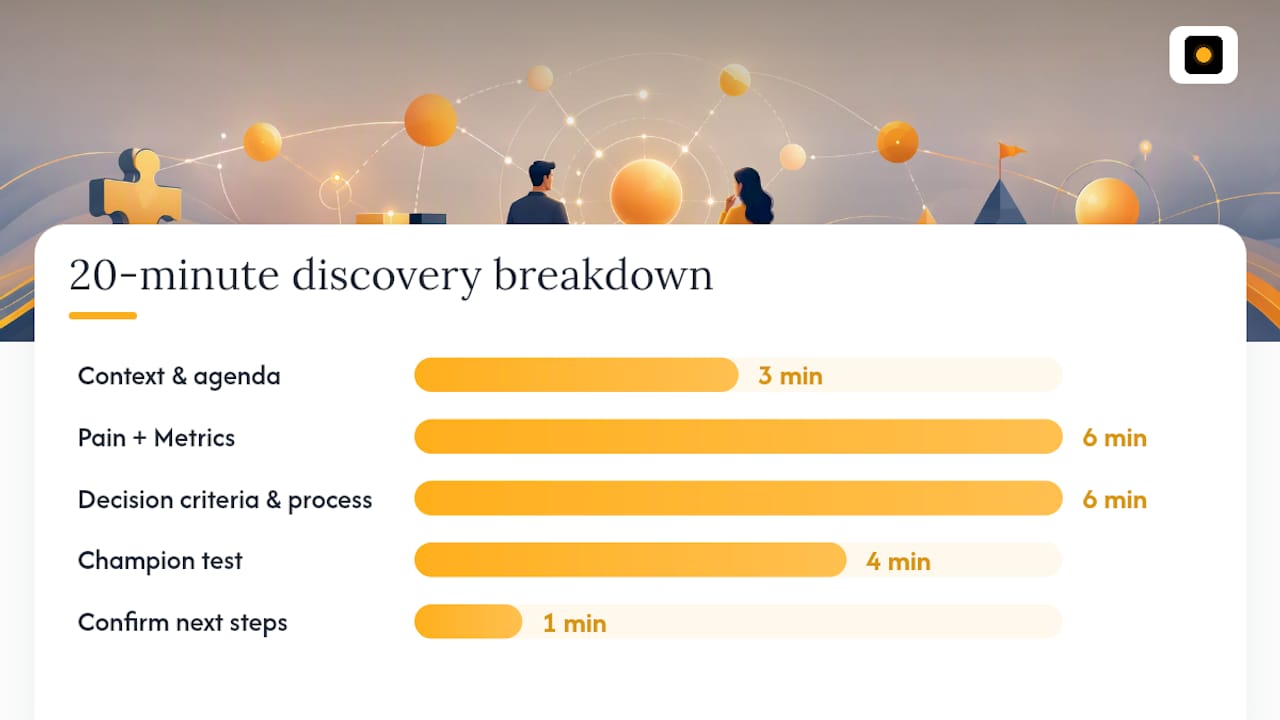 20-minute discovery breakdown

Context & agenda 3 min

Pain + Metrics 6 min

Decision criteria & process 6 min

Champion test 4 min

Confirm next steps 1 min